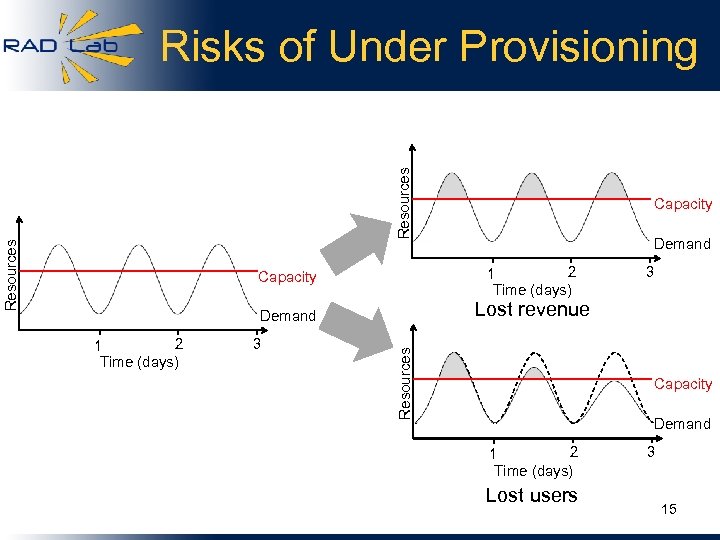 RAD Lab

Risks of Under Provisioning

Resources
Capacity
Demand
1
2
3
Time (days)

Resources
Capacity
Demand
1
2
3
Time (days)
Lost revenue

Resources
Capacity
Demand
1
2
3
Time (days)
Lost users

15